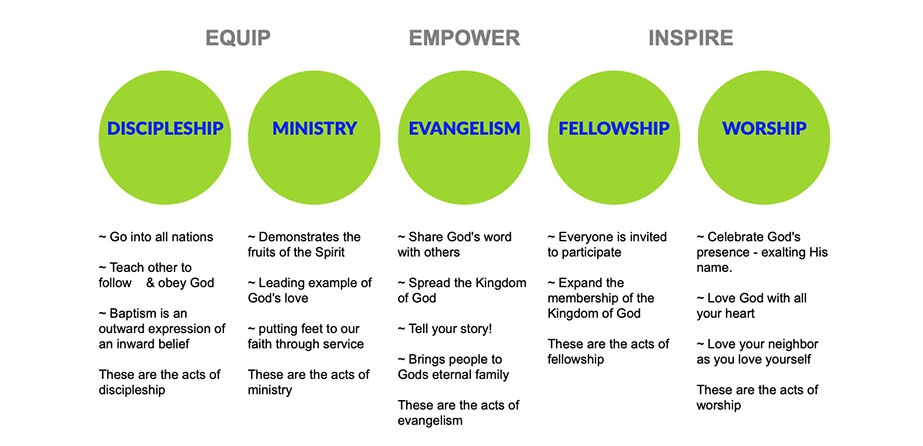 EQUIP

EMPOWER

INSPIRE

DISCIPLESHIP

~ Go into all nations

~ Teach other to follow & obey God

~ Baptism is an outward expression of an inward belief

These are the acts of discipleship

MINISTRY

~ Demonstrates the fruits of the Spirit

~ Leading example of God's love

~ putting feet to our faith through service

These are the acts of ministry

EVANGELISM

~ Share God's word with others

~ Spread the Kingdom of God

~ Tell your story!

~ Brings people to Gods eternal family

These are the acts of evangelism

FELLOWSHIP

~ Everyone is invited to participate

~ Expand the membership of the Kingdom of God

These are the acts of fellowship

WORSHIP

~ Celebrate God's presence - exalting His name.

~ Love God with all your heart

~ Love your neighbor as you love yourself

These are the acts of worship